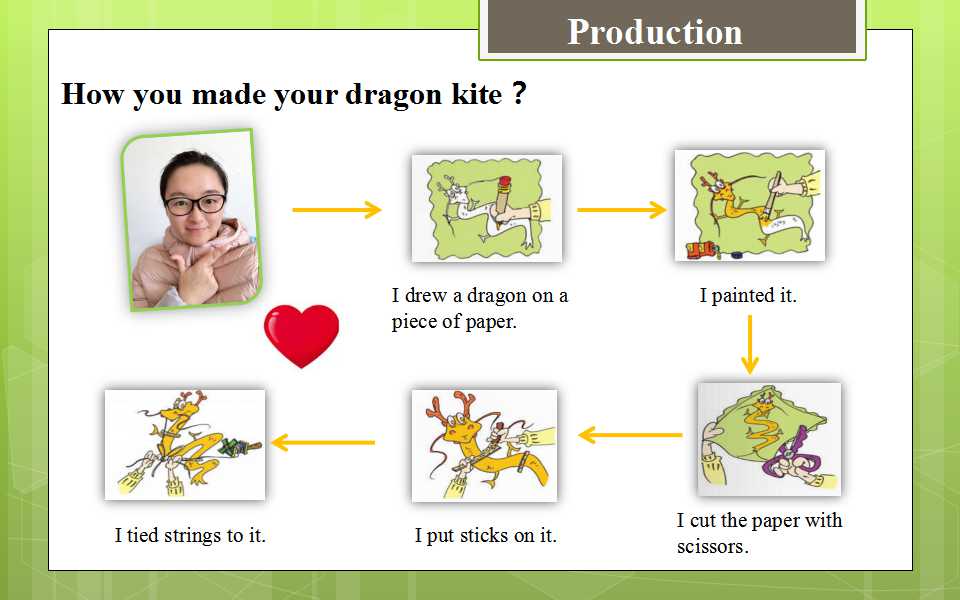 Production

How you made your dragon kite ?

I drew a dragon on a piece of paper.

I painted it.

I cut the paper with scissors.

I put sticks on it.

I tied strings to it.